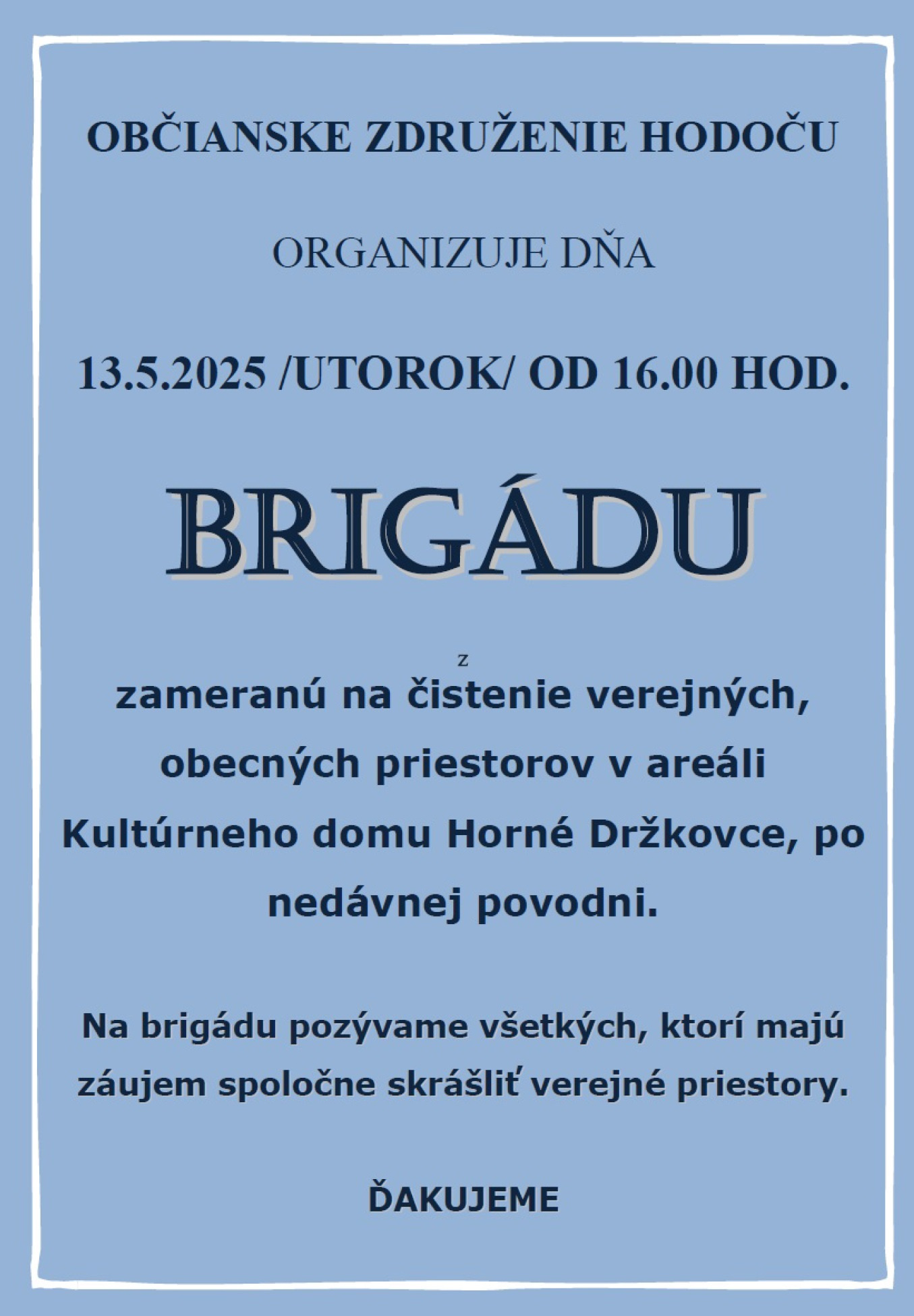 OBČIANSKE ZDRUŽENIE HODOČU

ORGANIZUJE DŇA

13.5.2025 /UTOROK/ OD 16.00 HOD.

BRIGÁDU

z

zameranú na čistenie verejných, obecných priestorov v areáli Kultúrneho domu Horné Držkovce, po nedávnej povodni.

Na brigádu pozývame všetkých, ktorí majú záujem spoločne skrášliť verejné priestory.

ĎAKUJEME